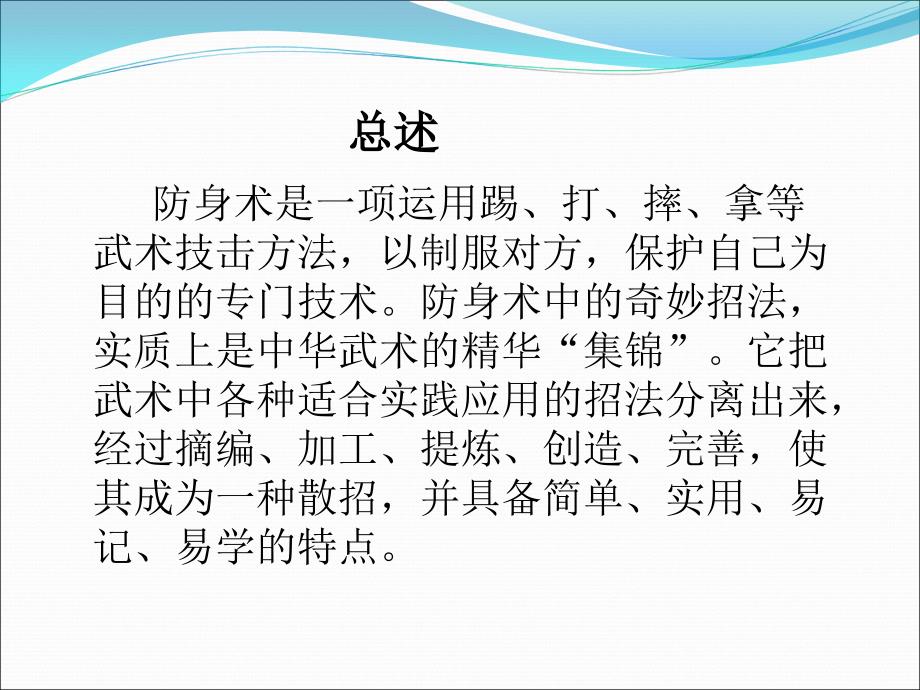 总述

防身术是一项运用踢、打、摔、拿等武术技击方法，以制服对方，保护自己为目的的专门技术。防身术中的奇妙招法，实质上是中华武术的精华“集锦”。它把武术中各种适合实践应用的招法分离出来，经过摘编、加工、提炼、创造、完善，使其成为一种散招，并具备简单、实用、易记、易学的特点。